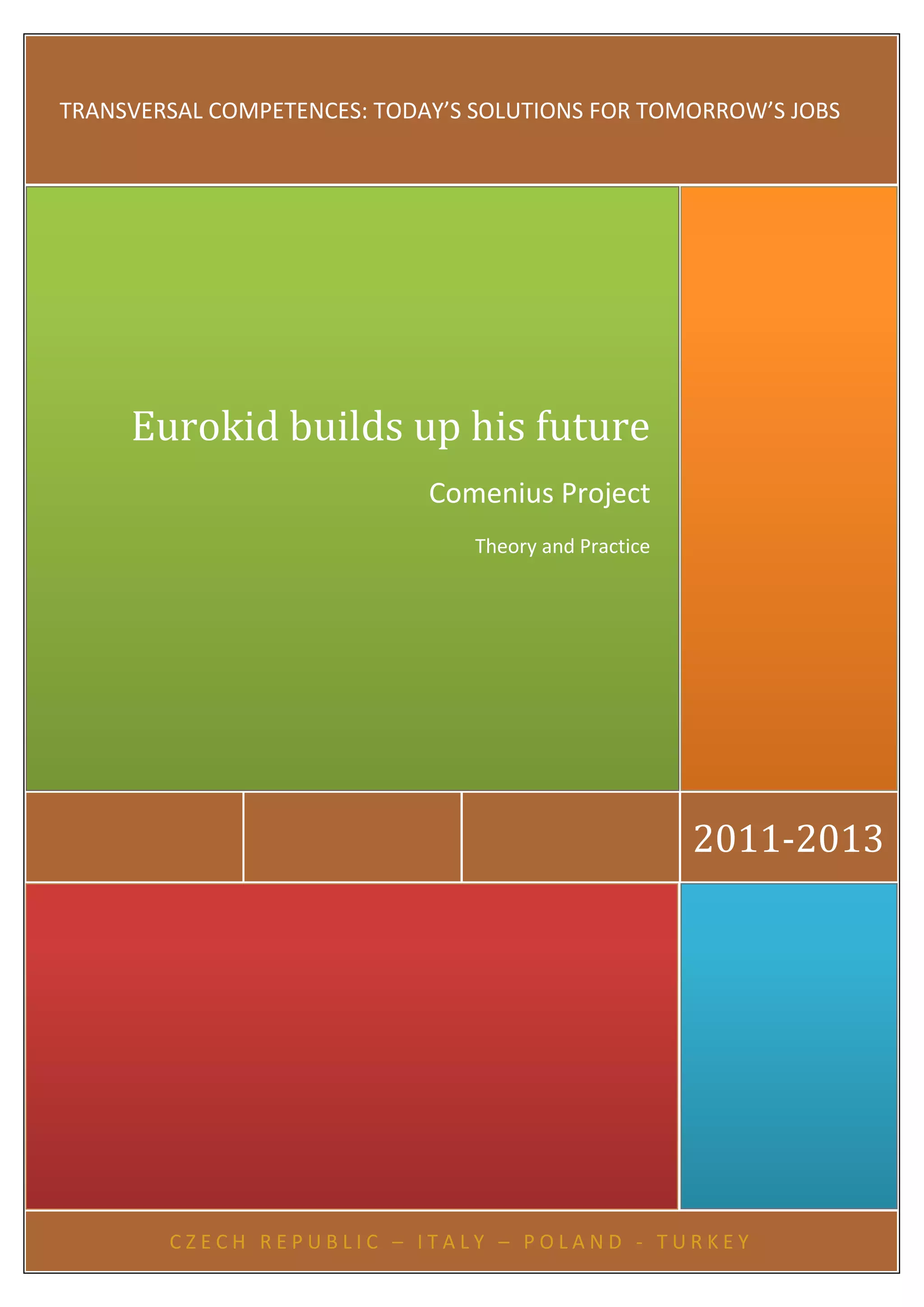 TRANSVERSAL COMPETENCES: TODAY'S SOLUTIONS FOR TOMORROW'S JOBS

Eurokid builds up his future

Comenius Project

Theory and Practice

2011-2013

CZECH REPUBLIC – ITALY – POLAND - TURKEY